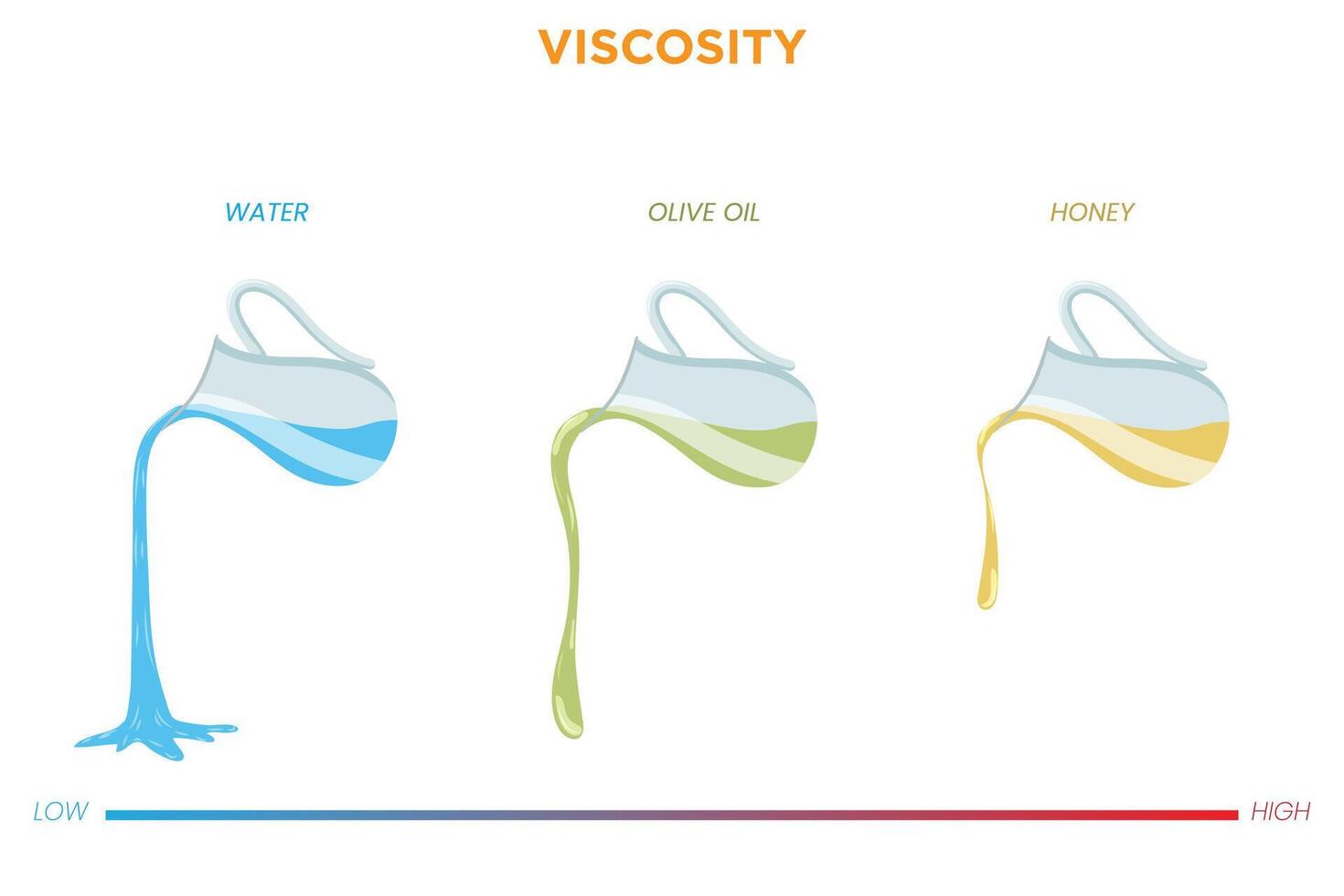 VISCOSITY

WATER

OLIVE OIL

HONEY

LOW

HIGH